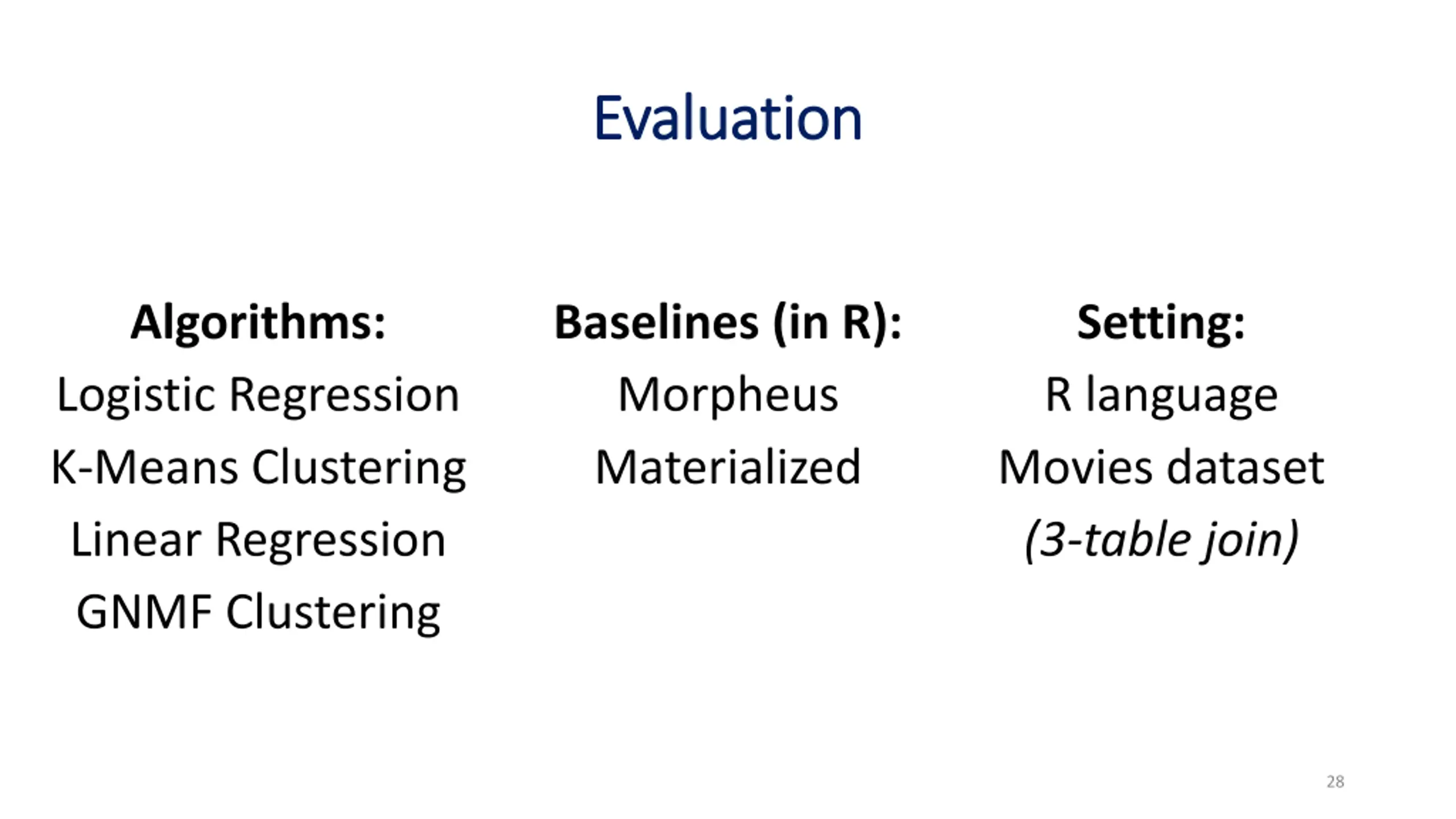 Evaluation

Algorithms:
Logistic Regression
K-Means Clustering
Linear Regression
GNMF Clustering

Baselines (in R):
Morpheus
Materialized

Setting:
R language
Movies dataset
(3-table join)

28